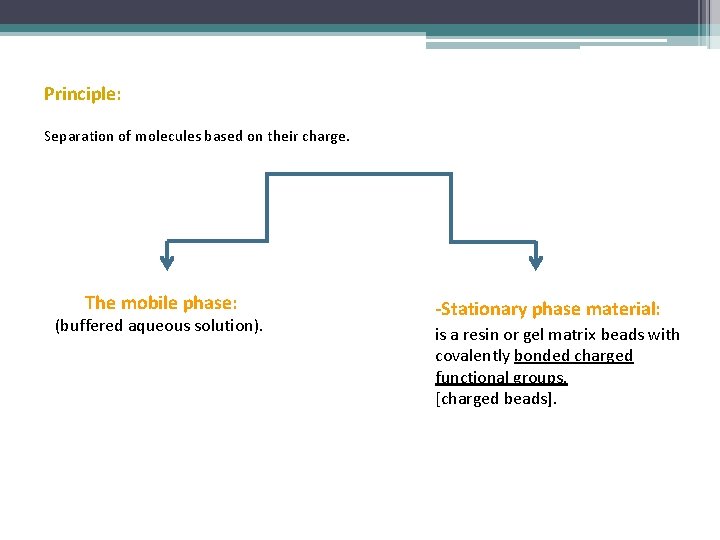 Principle:

Separation of molecules based on their charge.

The mobile phase:
(buffered aqueous solution).

-Stationary phase material:
is a resin or gel matrix beads with covalently bonded charged functional groups.
[charged beads].